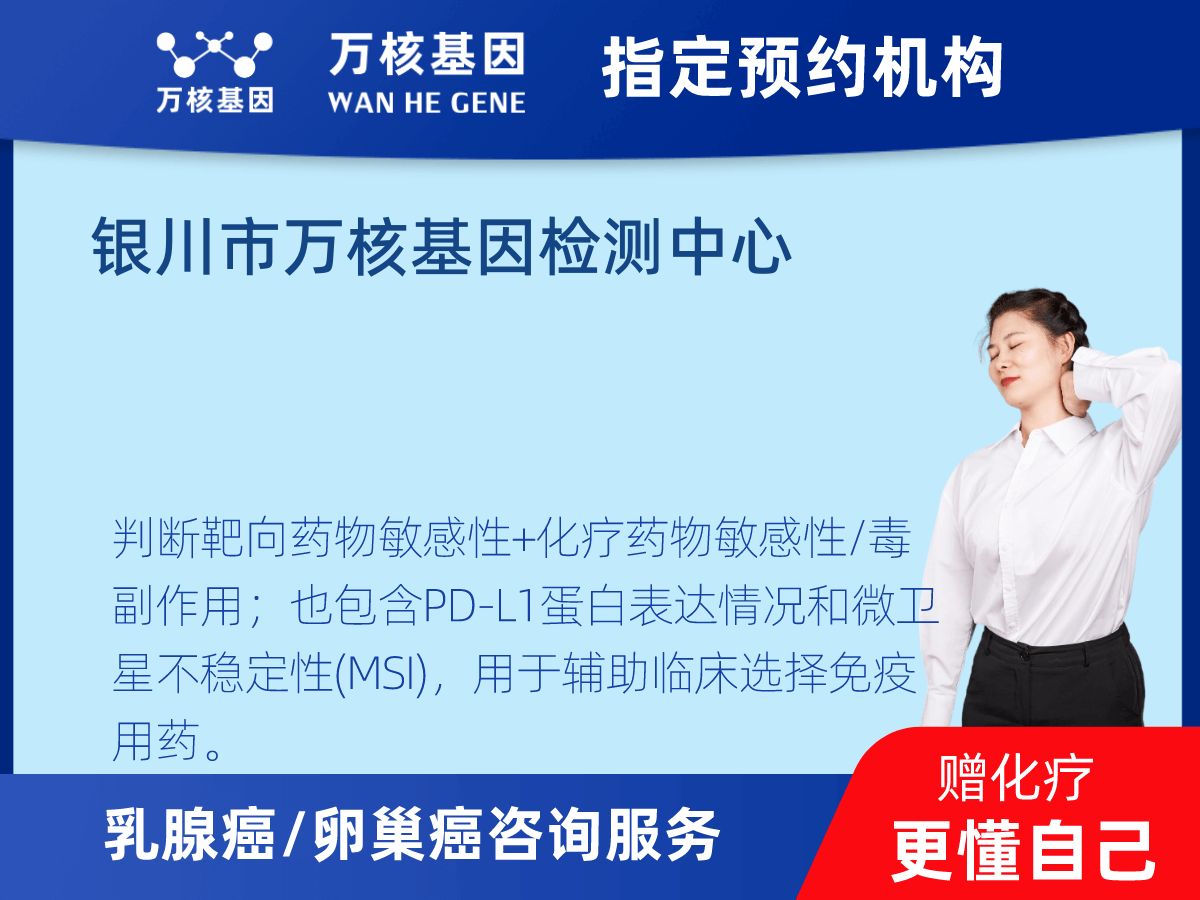 万核基因

万核基因
WAN HE GENE

指定预约机构

银川市万核基因检测中心

判断靶向药物敏感性+化疗药物敏感性/毒副作用；也包含PD-L1蛋白表达情况和微卫星不稳定性(MSI)，用于辅助临床选择免疫用药。

乳腺癌/卵巢癌咨询服务

赠化疗
更懂自己